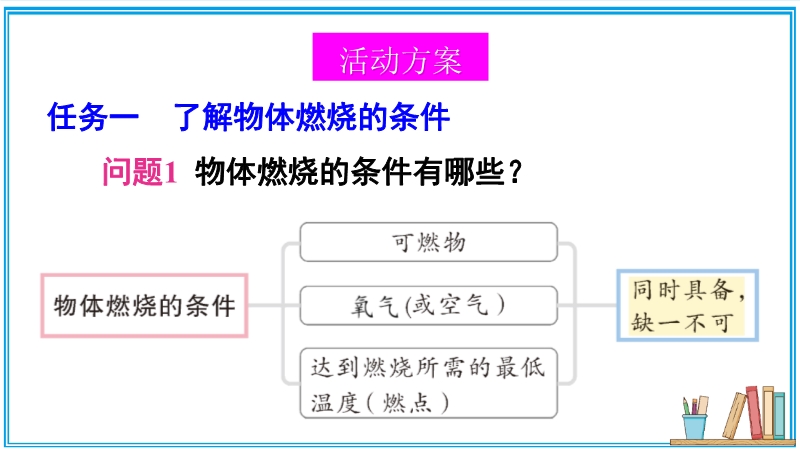 活动方案

任务一　了解物体燃烧的条件

问题1　物体燃烧的条件有哪些？

物体燃烧的条件

可燃物

氧气(或空气)

达到燃烧所需的最低温度(燃点)

同时具备，缺一不可